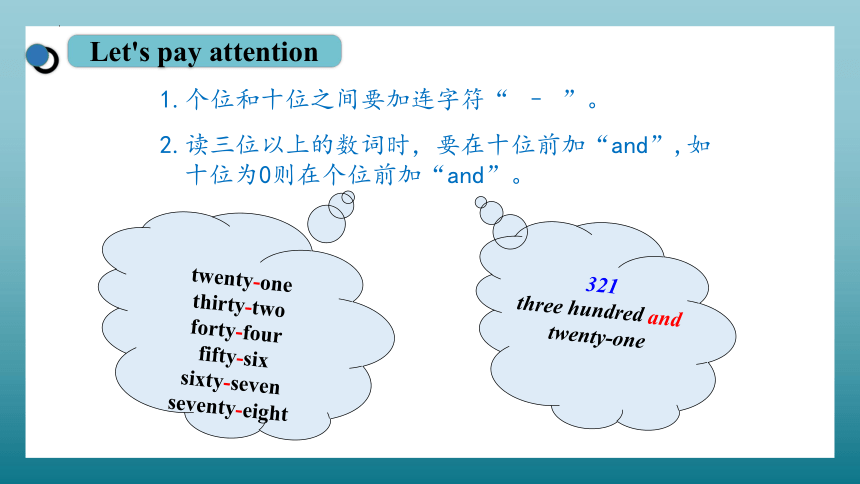 Let's pay attention

1. 个位和十位之间要加连字符“ - ”。

2. 读三位以上的数词时，要在十位前加“and”, 如十位为0则在个位前加“and”。

twenty-one
thirty-two
forty-four
fifty-six
sixty-seven
seventy-eight

321
three hundred and twenty-one